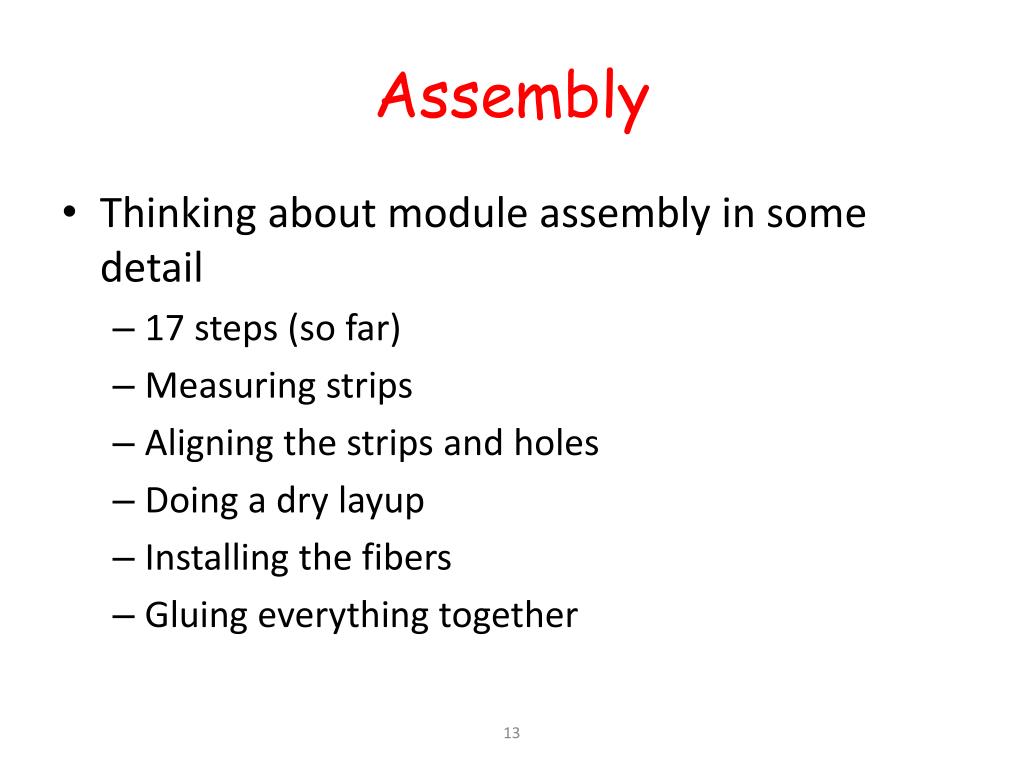 Assembly

• Thinking about module assembly in some detail
– 17 steps (so far)
– Measuring strips
– Aligning the strips and holes
– Doing a dry layup
– Installing the fibers
– Gluing everything together

13